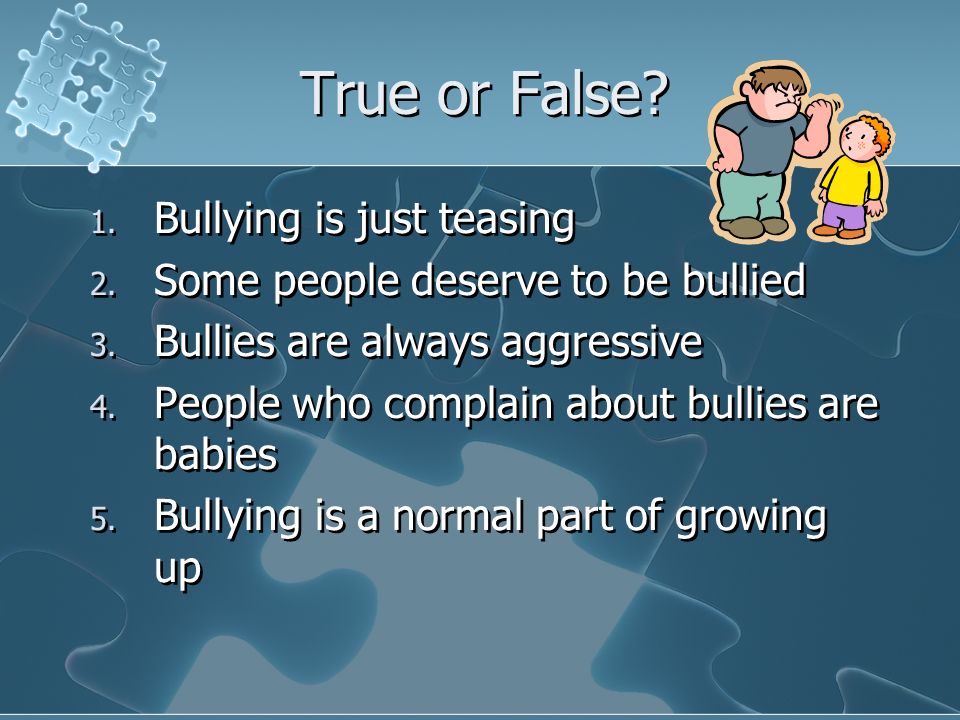 True or False?

1. Bullying is just teasing
2. Some people deserve to be bullied
3. Bullies are always aggressive
4. People who complain about bullies are babies
5. Bullying is a normal part of growing up